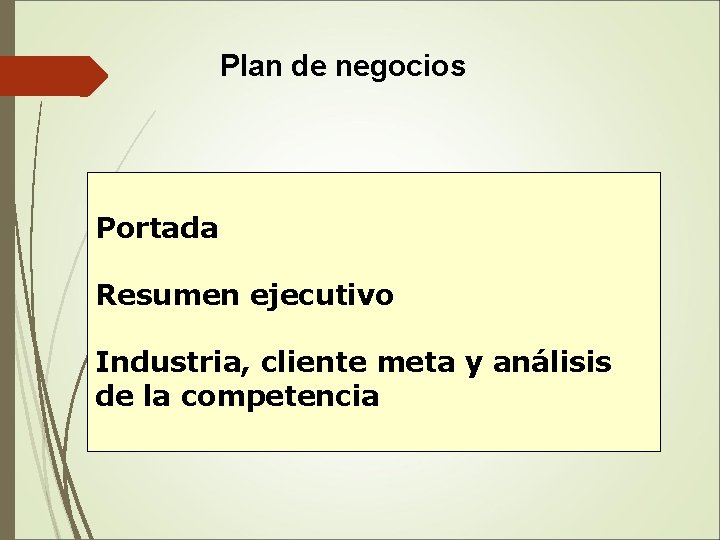 Plan de negocios

Portada

Resumen ejecutivo

Industria, cliente meta y análisis de la competencia